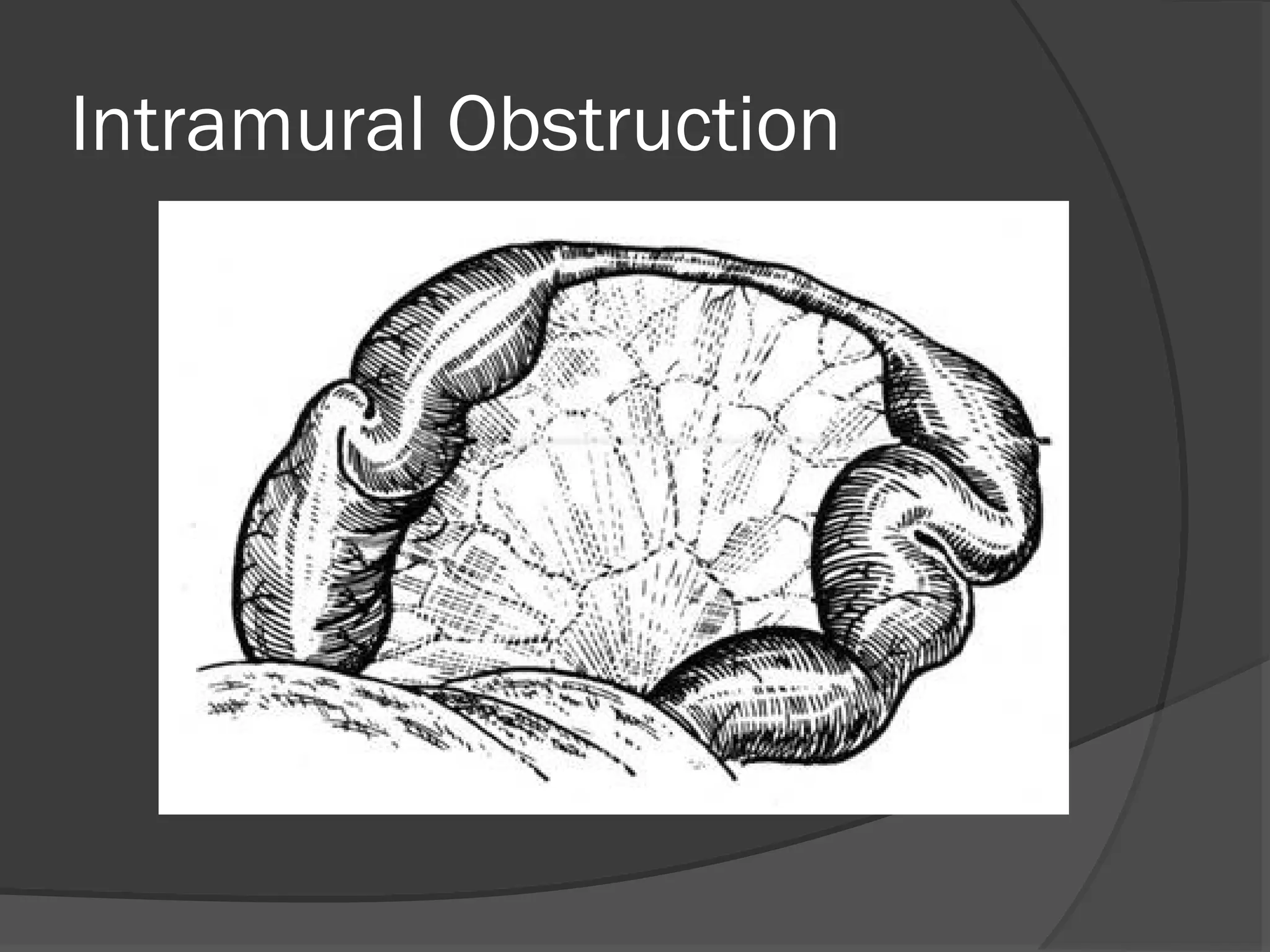 Intramural Obstruction